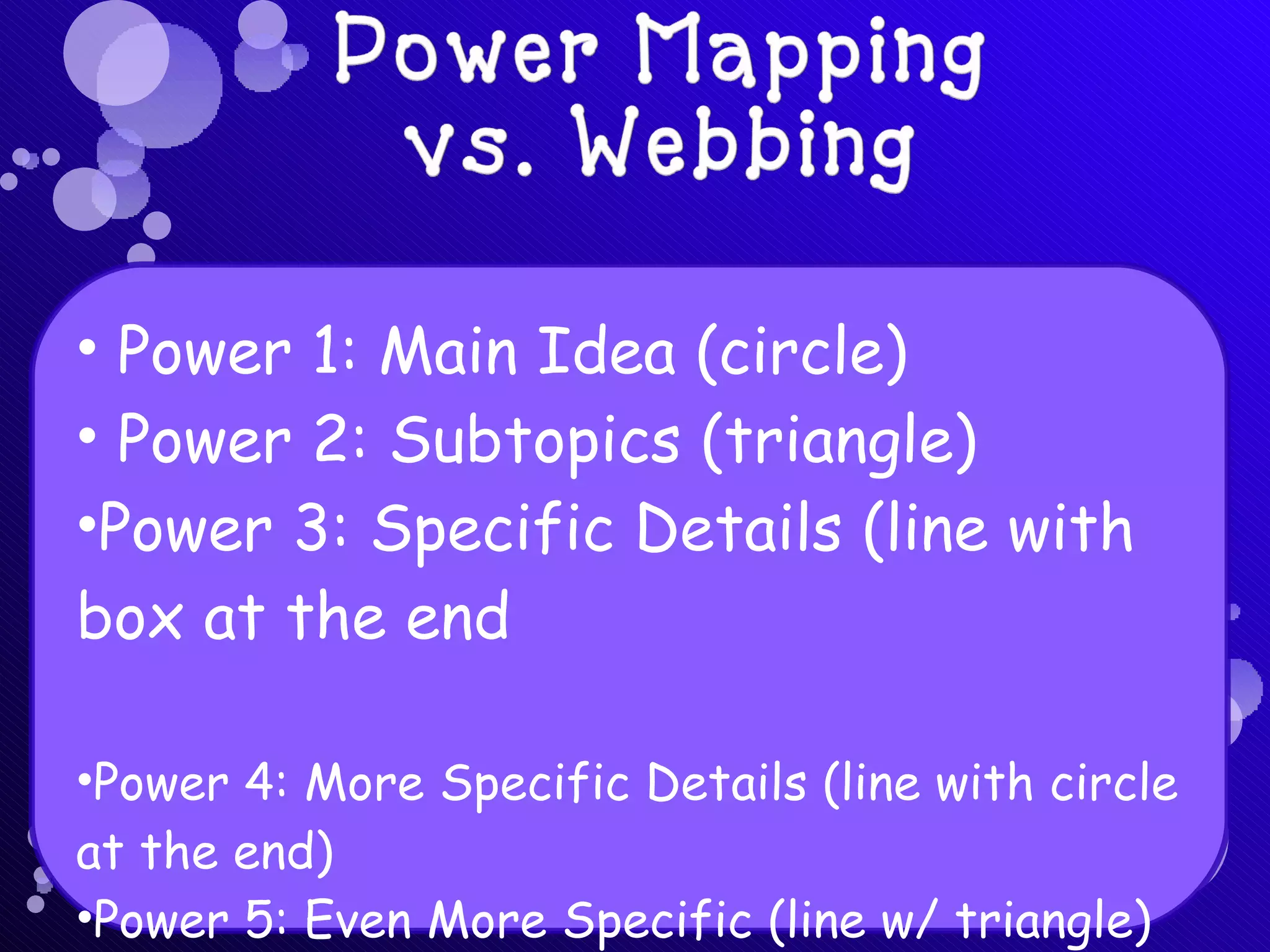 Power Mapping vs. Webbing

• Power 1: Main Idea (circle)
• Power 2: Subtopics (triangle)
•Power 3: Specific Details (line with box at the end

•Power 4: More Specific Details (line with circle at the end)
•Power 5: Even More Specific (line w/ triangle)